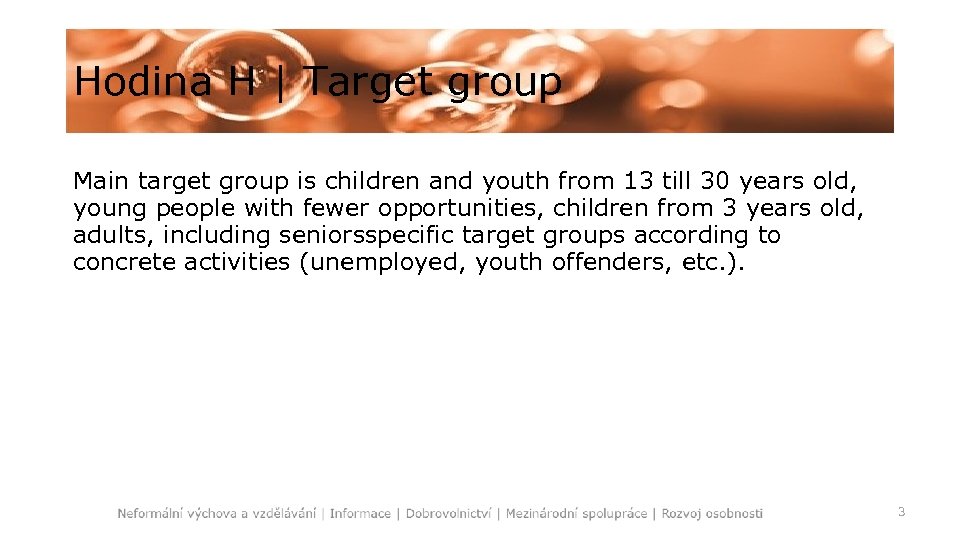 Hodina H | Target group

Main target group is children and youth from 13 till 30 years old, young people with fewer opportunities, children from 3 years old, adults, including seniorsspecific target groups according to concrete activities (unemployed, youth offenders, etc.).

Neformální výchova a vzdělávání | Informace | Dobrovolnictví | Mezinárodní spolupráce | Rozvoj osobnosti

3